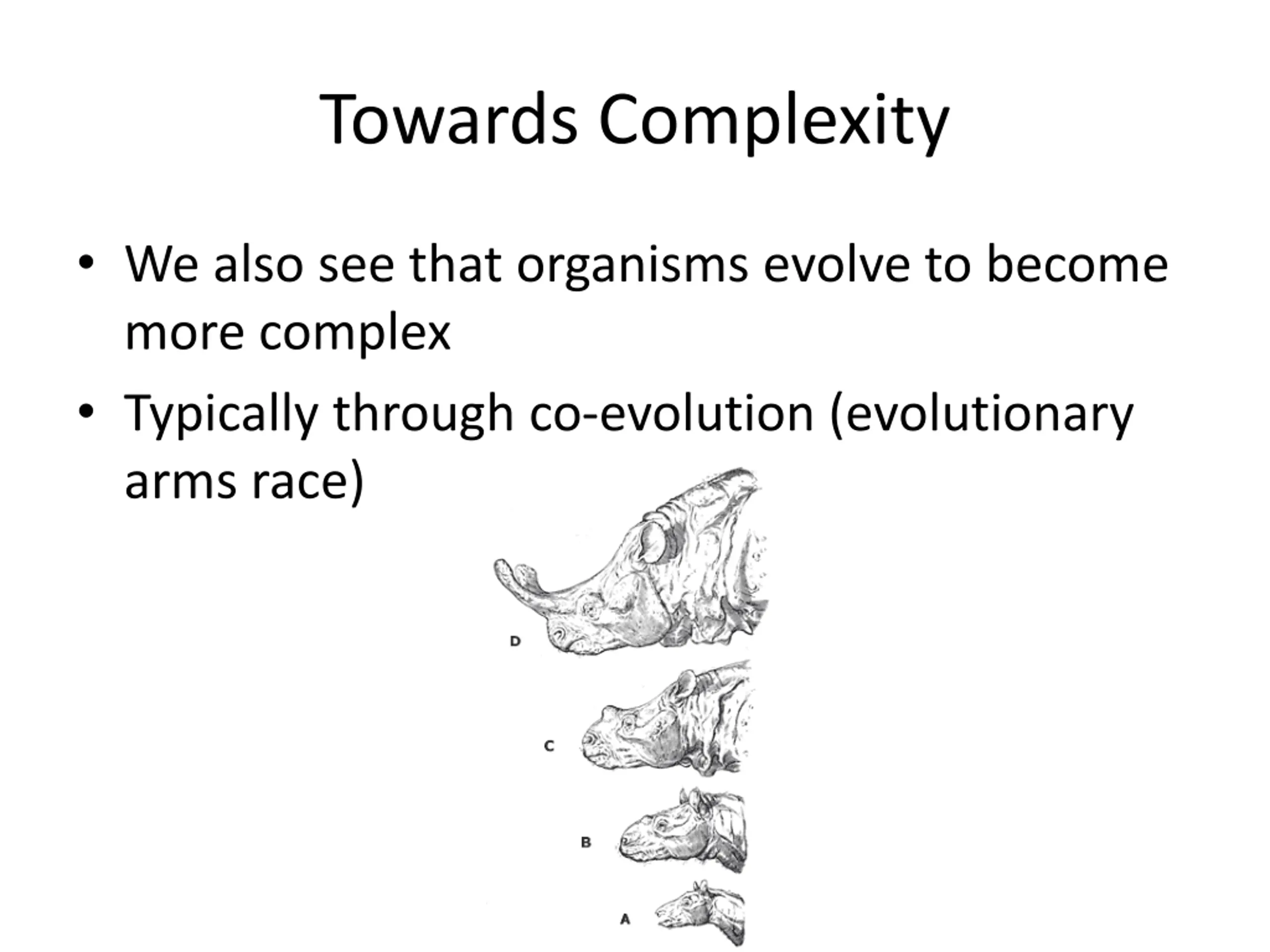 Towards Complexity

• We also see that organisms evolve to become more complex

• Typically through co-evolution (evolutionary arms race)

D

C

B

A